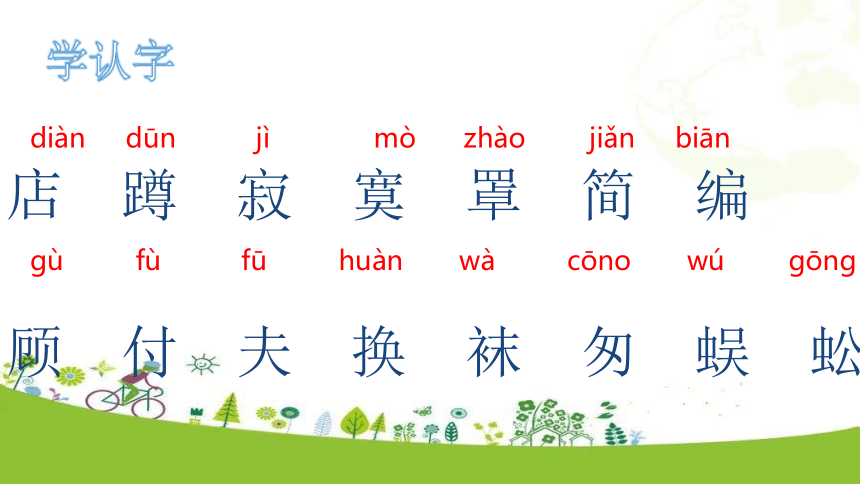 学认字

diàn dūn jì mò zhào jiǎn biān
店 蹲 寂 寞 罩 简 编

gù fù fū huàn wà cōno wú gōng
顾 付 夫 换 袜 匆 蜈 蚣